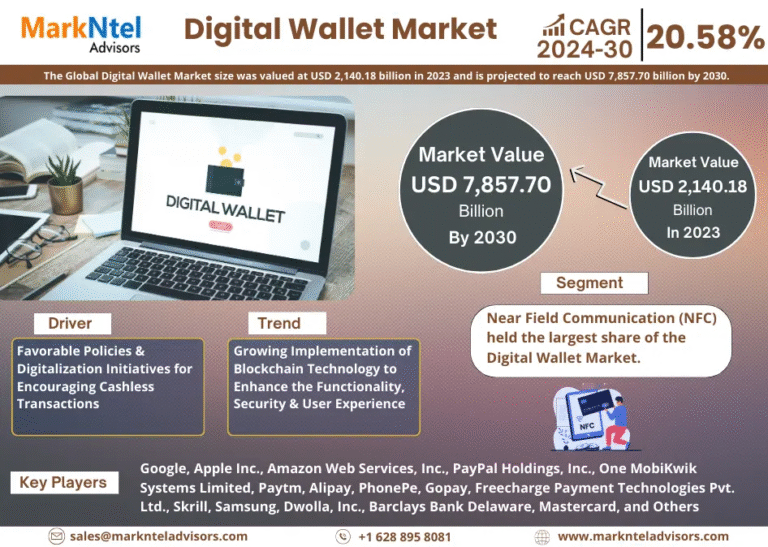 MarkNtel Advisors

Digital Wallet Market

CAGR 2024-30

20.58%

The Global Digital Wallet Market size was valued at USD 2,140.18 billion in 2023 and is projected to reach USD 7,857.70 billion by 2030.

DIGITAL WALLET

Market Value USD 7,857.70 Billion By 2030

Market Value USD 2,140.18 Billion In 2023

Segment

Near Field Communication (NFC) held the largest share of the Digital Wallet Market.

NFC

Driver

Favorable Policies & Digitalization Initiatives for Encouraging Cashless Transactions

Trend

Growing Implementation of Blockchain Technology to Enhance the Functionality, Security & User Experience

Key Players

Google, Apple Inc., Amazon Web Services, Inc., PayPal Holdings, Inc., One MobiKwik Systems Limited, Paytm, Alipay, PhonePe, Gopay, Freecharge Payment Technologies Pvt. Ltd., Skrill, Samsung, Dwolla, Inc., Barclays Bank Delaware, Mastercard, and Others

sales@marknteladvisors.com

+1 628 895 8081

www.marknteladvisors.com